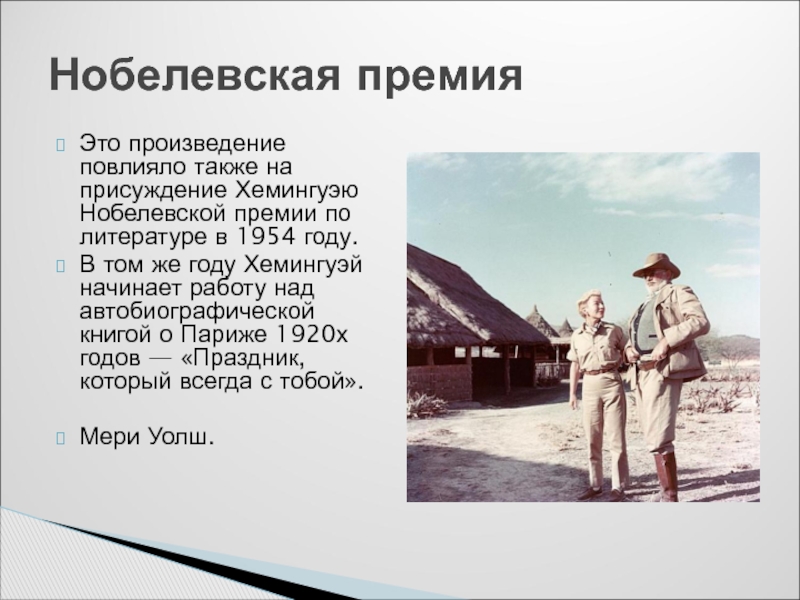 Нобелевская премия

Это произведение повлияло также на присуждение Хемингуэю Нобелевской премии по литературе в 1954 году.

В том же году Хемингуэй начинает работу над автобиографической книгой о Париже 1920х годов — «Праздник, который всегда с тобой».

Мери Уолш.